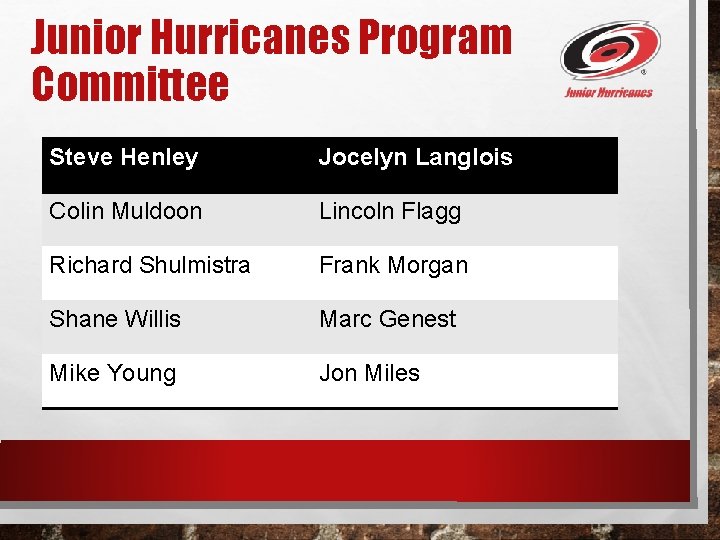 Junior Hurricanes Program Committee

Junior Hurricanes

| Steve Henley | Jocelyn Langlois |
|---|---|
| Colin Muldoon | Lincoln Flagg |
| Richard Shulmistra | Frank Morgan |
| Shane Willis | Marc Genest |
| Mike Young | Jon Miles |